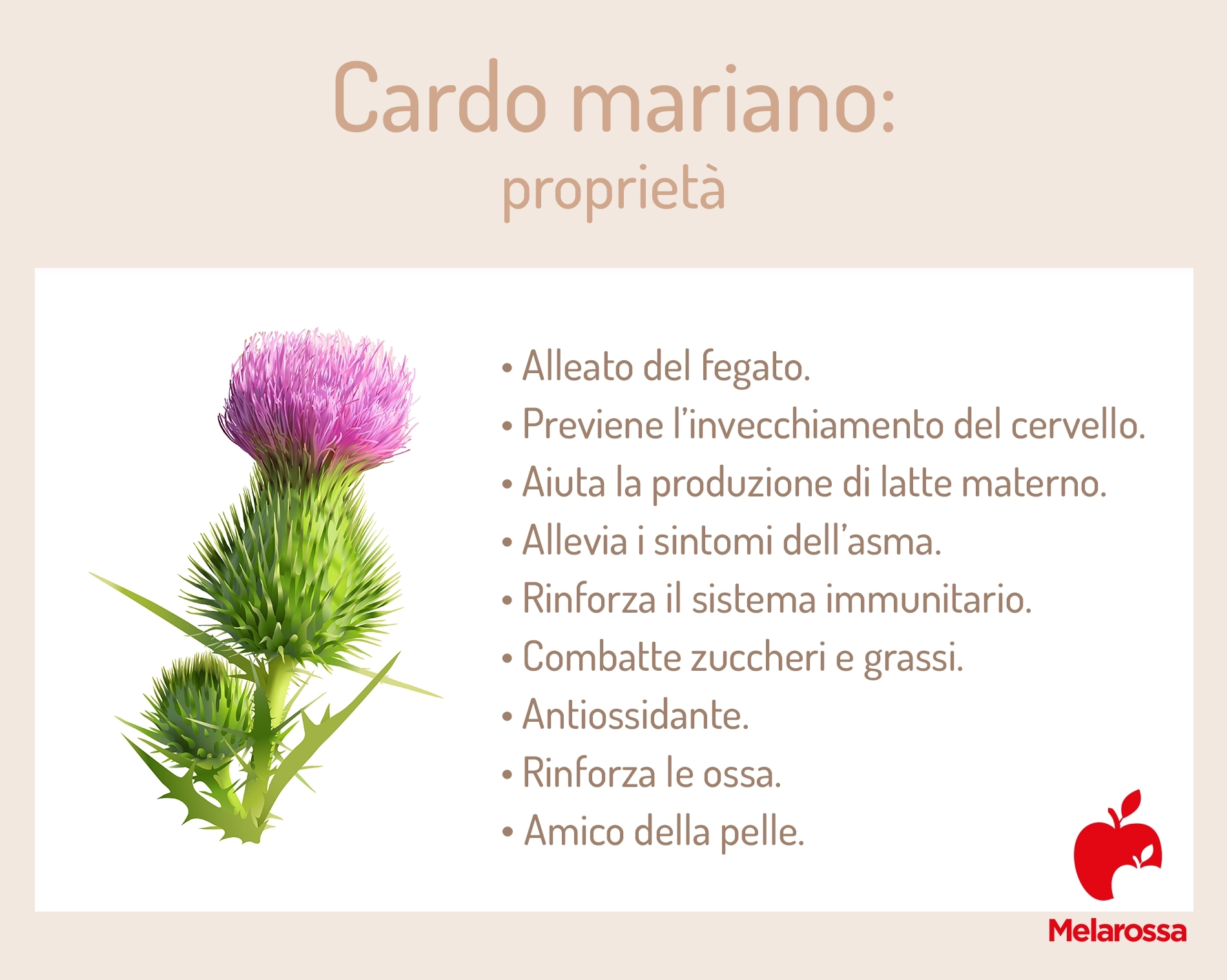 Cardo mariano:
proprietà

• Alleato del fegato.
• Previene l'invecchiamento del cervello.
• Aiuta la produzione di latte materno.
• Allevia i sintomi dell'asma.
• Rinforza il sistema immunitario.
• Combatte zuccheri e grassi.
• Antiossidante.
• Rinforza le ossa.
• Amico della pelle.

Melarossa